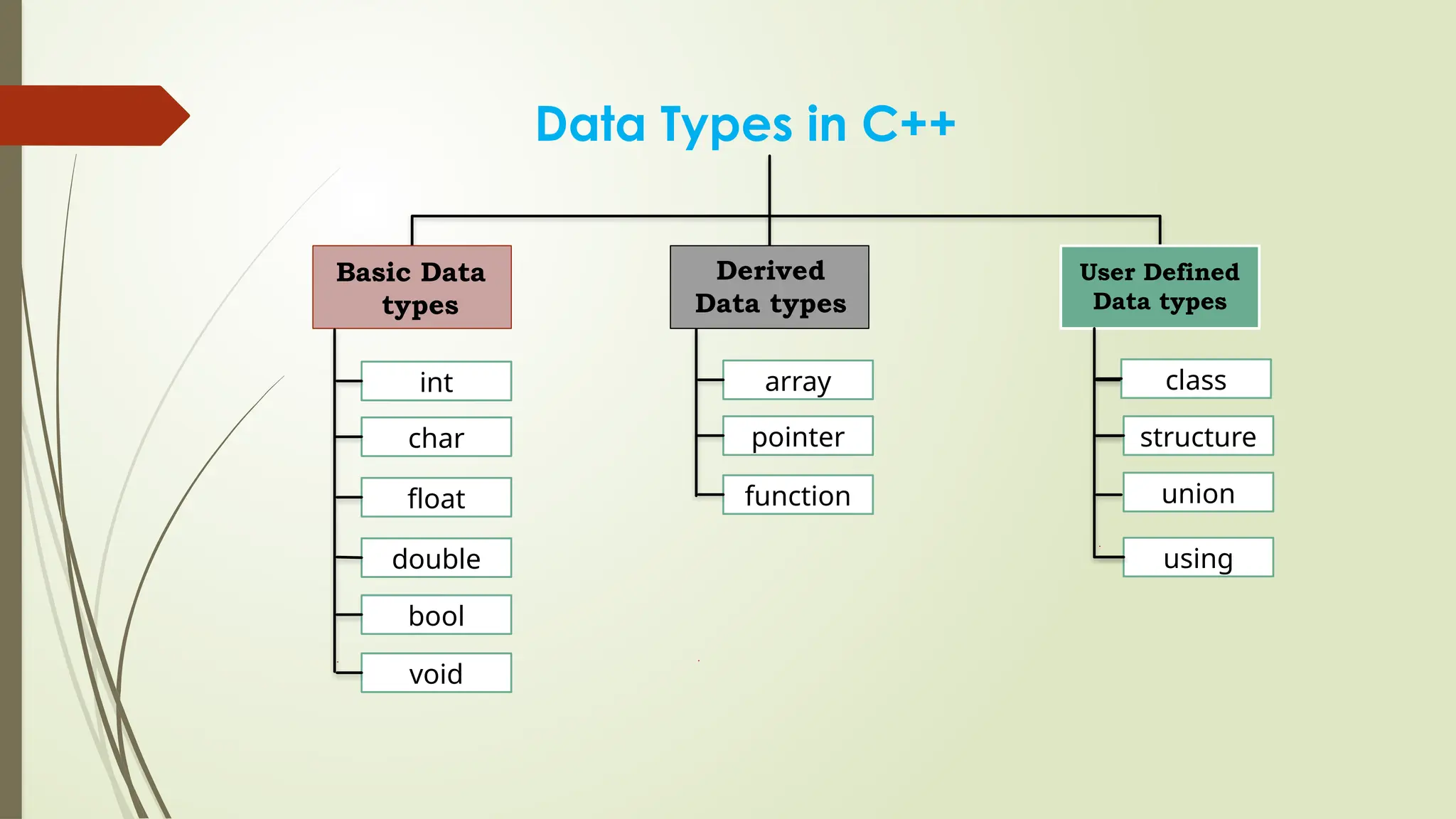 Data Types in C++

Basic Data types

int

char

float

double

bool

void

Derived Data types

array

pointer

function

User Defined Data types

class

structure

union

using